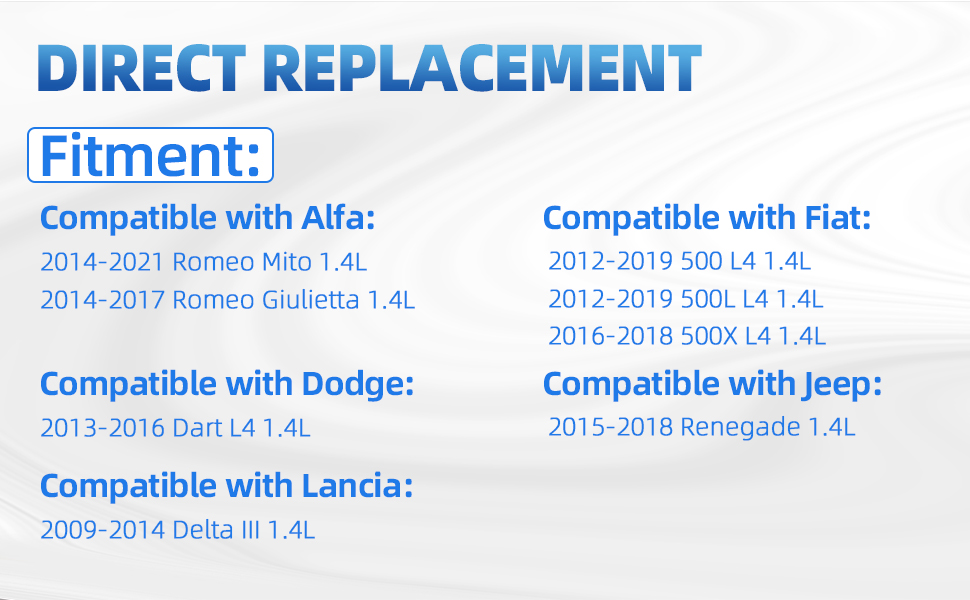 DIRECT REPLACEMENT

Fitment:

Compatible with Alfa:
2014-2021 Romeo Mito 1.4L
2014-2017 Romeo Giulietta 1.4L

Compatible with Dodge:
2013-2016 Dart L4 1.4L

Compatible with Lancia:
2009-2014 Delta III 1.4L

Compatible with Fiat:
2012-2019 500 L4 1.4L
2012-2019 500L L4 1.4L
2016-2018 500X L4 1.4L

Compatible with Jeep:
2015-2018 Renegade 1.4L